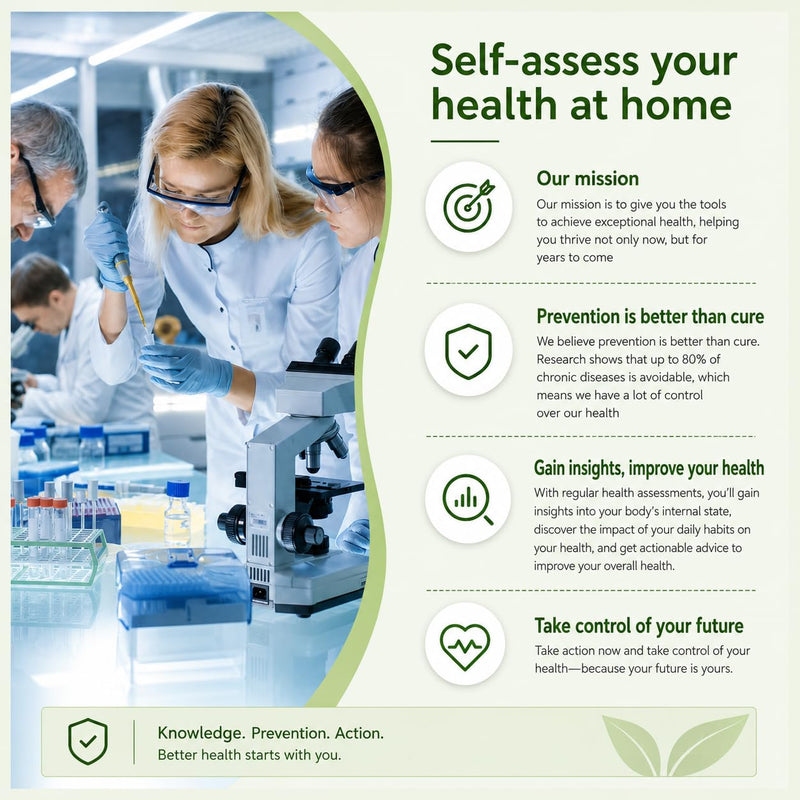 Self-assess your health at home

Our mission

Our mission is to give you the tools to achieve exceptional health, helping you thrive not only now, but for years to come

Prevention is better than cure

We believe prevention is better than cure. Research shows that up to 80% of chronic diseases is avoidable, which means we have a lot of control over our health

Gain insights, improve your health

With regular health assessments, you'll gain insights into your body's internal state, discover the impact of your daily habits on your health, and get actionable advice to improve your overall health.

Take control of your future

Take action now and take control of your health—because your future is yours.

Knowledge. Prevention. Action.
Better health starts with you.